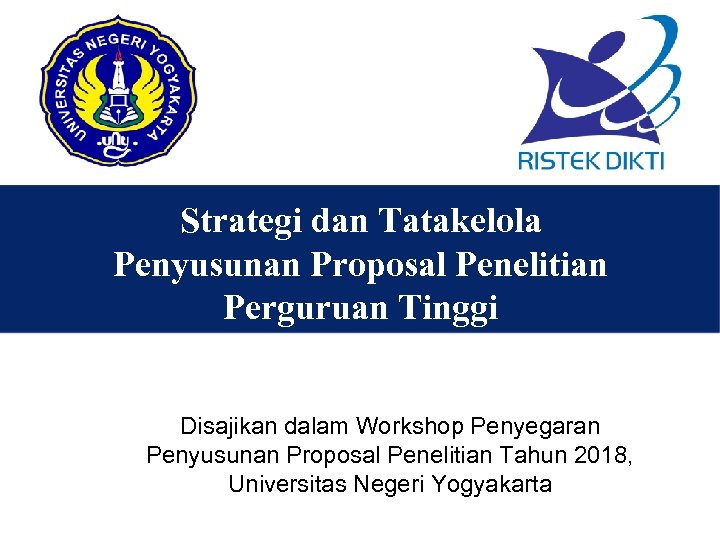 UNIVERSITAS NEGERI YOGYAKARTA

uny

RISTEK DIKTI

Strategi dan Tatakelola Penyusunan Proposal Penelitian Perguruan Tinggi

Disajikan dalam Workshop Penyegaran Penyusunan Proposal Penelitian Tahun 2018, Universitas Negeri Yogyakarta